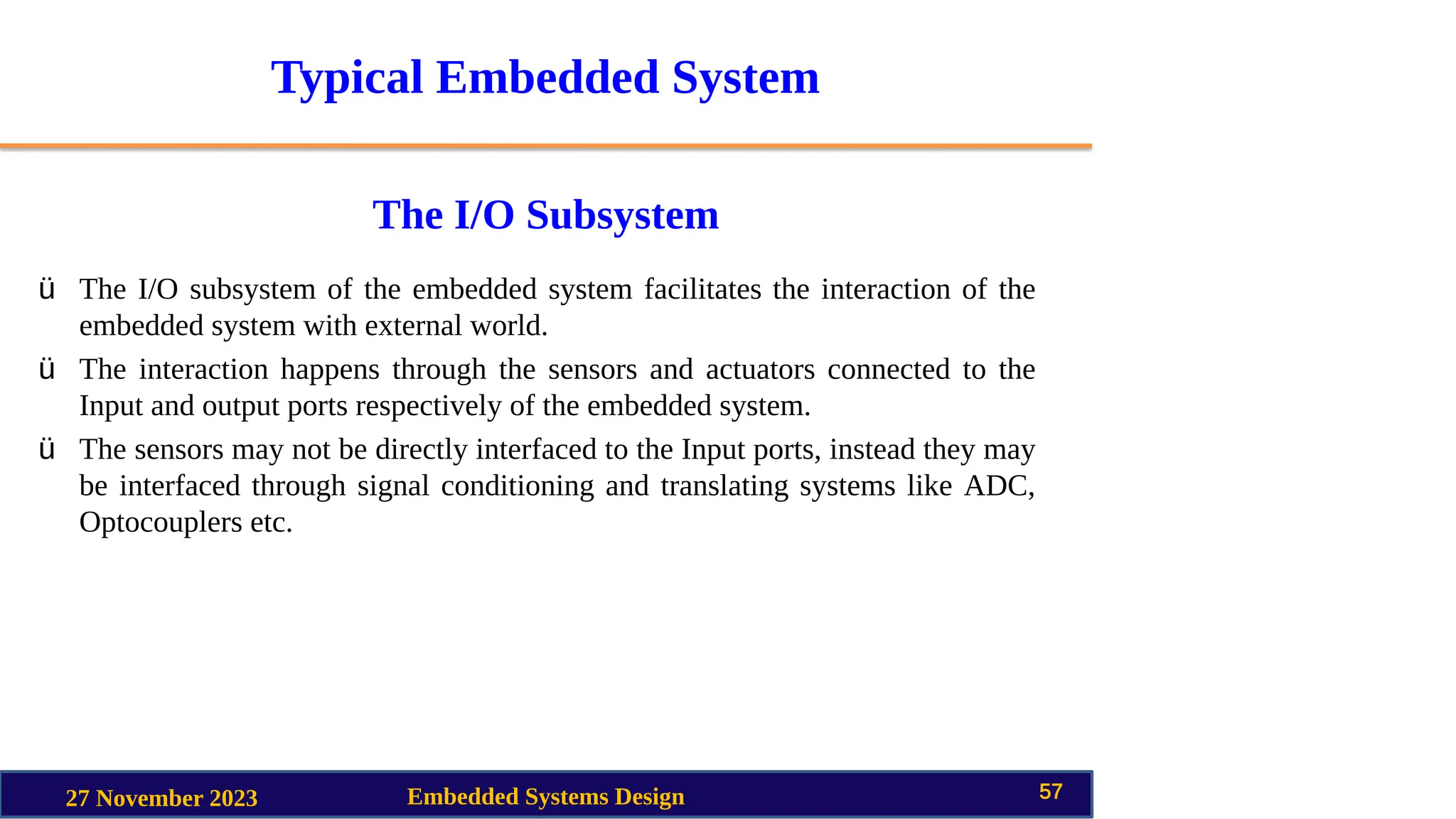 Typical Embedded System

The I/O Subsystem

ü The I/O subsystem of the embedded system facilitates the interaction of the embedded system with external world.

ü The interaction happens through the sensors and actuators connected to the Input and output ports respectively of the embedded system.

ü The sensors may not be directly interfaced to the Input ports, instead they may be interfaced through signal conditioning and translating systems like ADC, Optocouplers etc.

27 November 2023 Embedded Systems Design 57